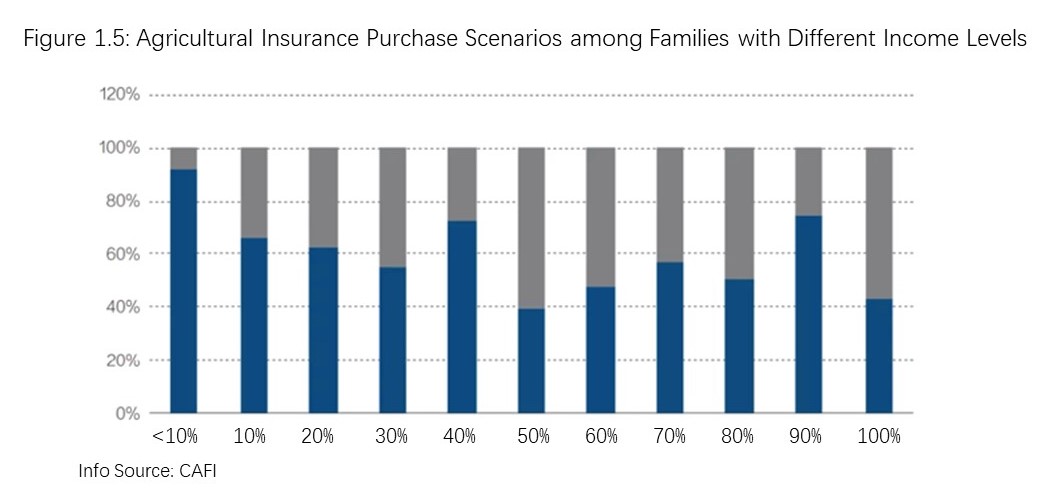 Figure 1.5: Agricultural Insurance Purchase Scenarios among Families with Different Income Levels

120%
100%
80%
60%
40%
20%
0%

<10% 10% 20% 30% 40% 50% 60% 70% 80% 90% 100%

Info Source: CAFI